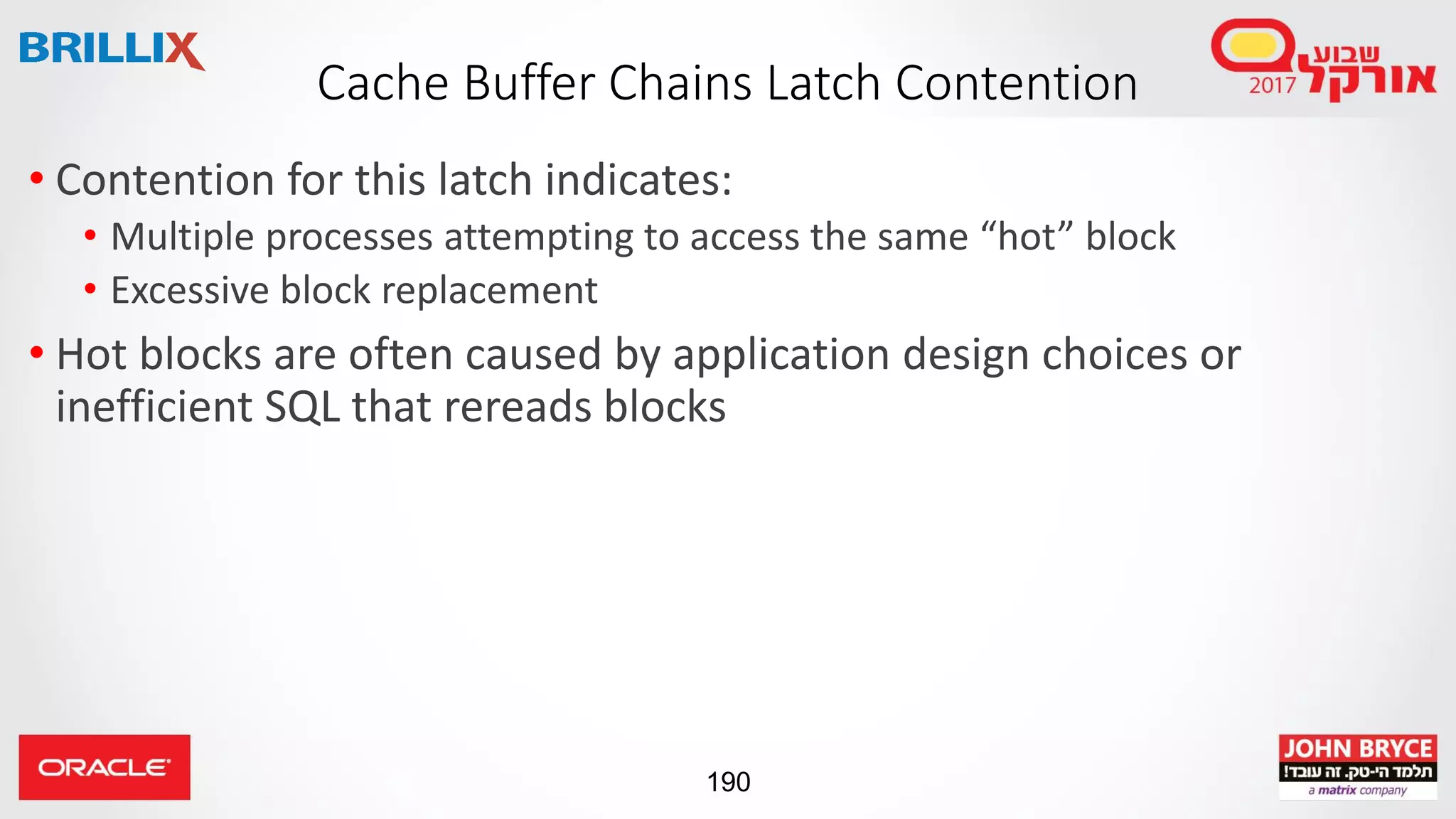 BRILLIX

Cache Buffer Chains Latch Contention

שבוע אורקל 2017

• Contention for this latch indicates:
  • Multiple processes attempting to access the same “hot” block
  • Excessive block replacement
• Hot blocks are often caused by application design choices or inefficient SQL that rereads blocks

ORACLE

190

JOHN BRYCE
תלמד הי-טק. זה עובד!
a matrix company